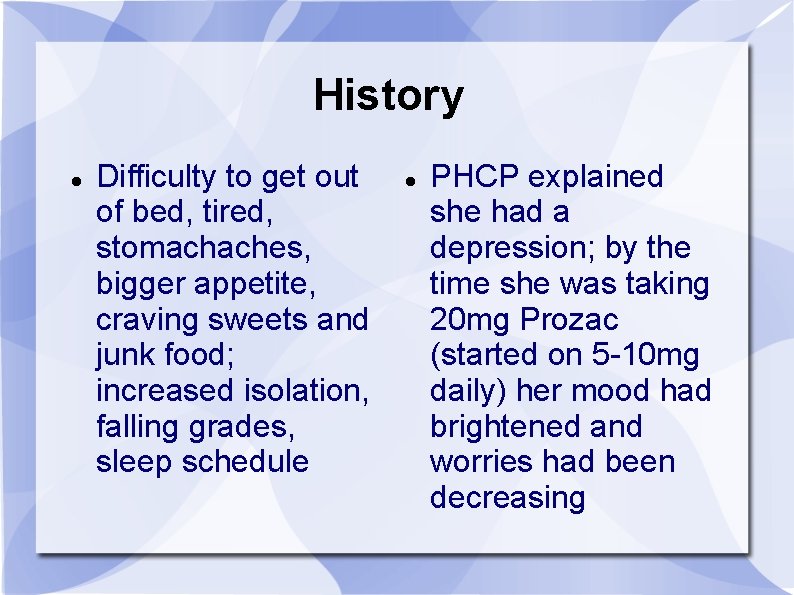 History

- Difficulty to get out of bed, tired, stomachaches, bigger appetite, craving sweets and junk food; increased isolation, falling grades, sleep schedule

- PHCP explained she had a depression; by the time she was taking 20mg Prozac (started on 5-10mg daily) her mood had brightened and worries had been decreasing